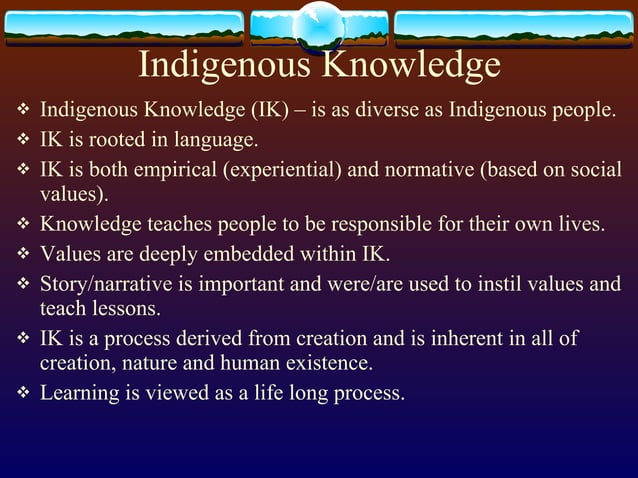 Indigenous Knowledge

❖ Indigenous Knowledge (IK) – is as diverse as Indigenous people.
❖ IK is rooted in language.
❖ IK is both empirical (experiential) and normative (based on social values).
❖ Knowledge teaches people to be responsible for their own lives.
❖ Values are deeply embedded within IK.
❖ Story/narrative is important and were/are used to instil values and teach lessons.
❖ IK is a process derived from creation and is inherent in all of creation, nature and human existence.
❖ Learning is viewed as a life long process.